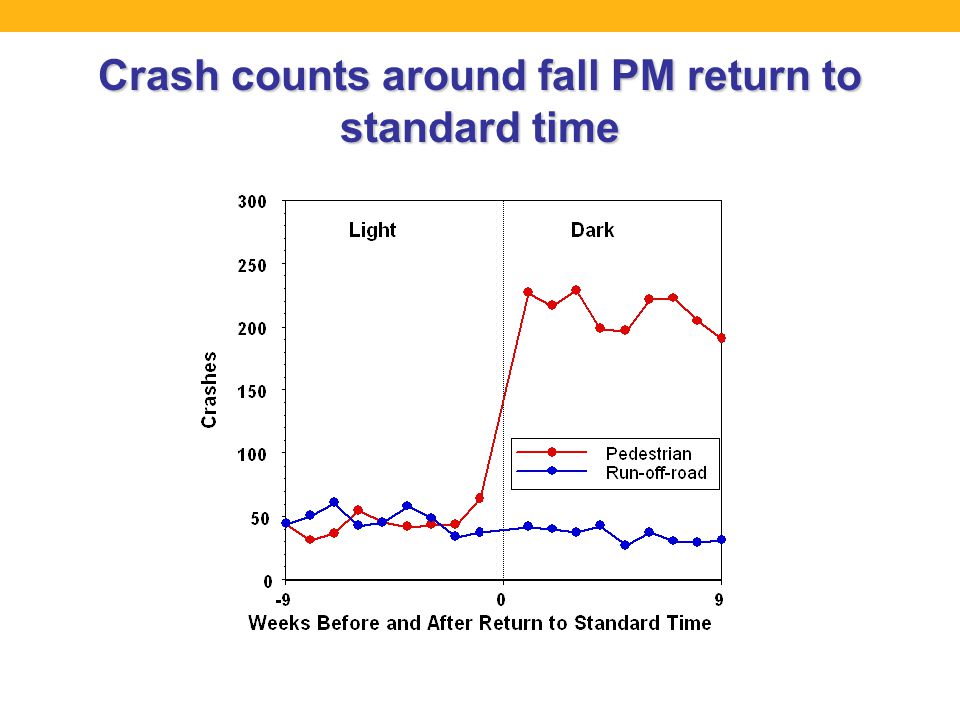 Crash counts around fall PM return to standard time

300
250
200
150
100
50
0

Crashes

Light

Dark

Pedestrian
Run-off-road

-9
0
9

Weeks Before and After Return to Standard Time